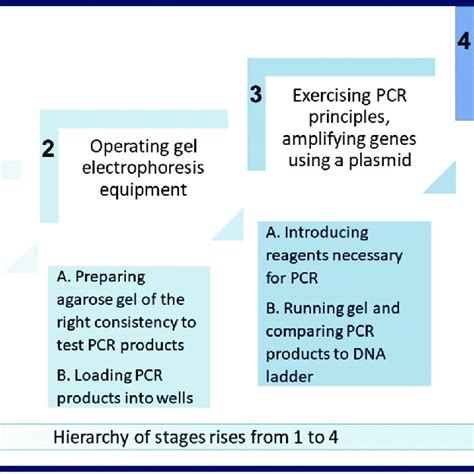 4

3 Exercising PCR principles, amplifying genes using a plasmid

2 Operating gel electrophoresis equipment

A. Introducing reagents necessary for PCR

B. Running gel and comparing PCR products to DNA ladder

A. Preparing agarose gel of the right consistency to test PCR products

B. Loading PCR products into wells

Hierarchy of stages rises from 1 to 4